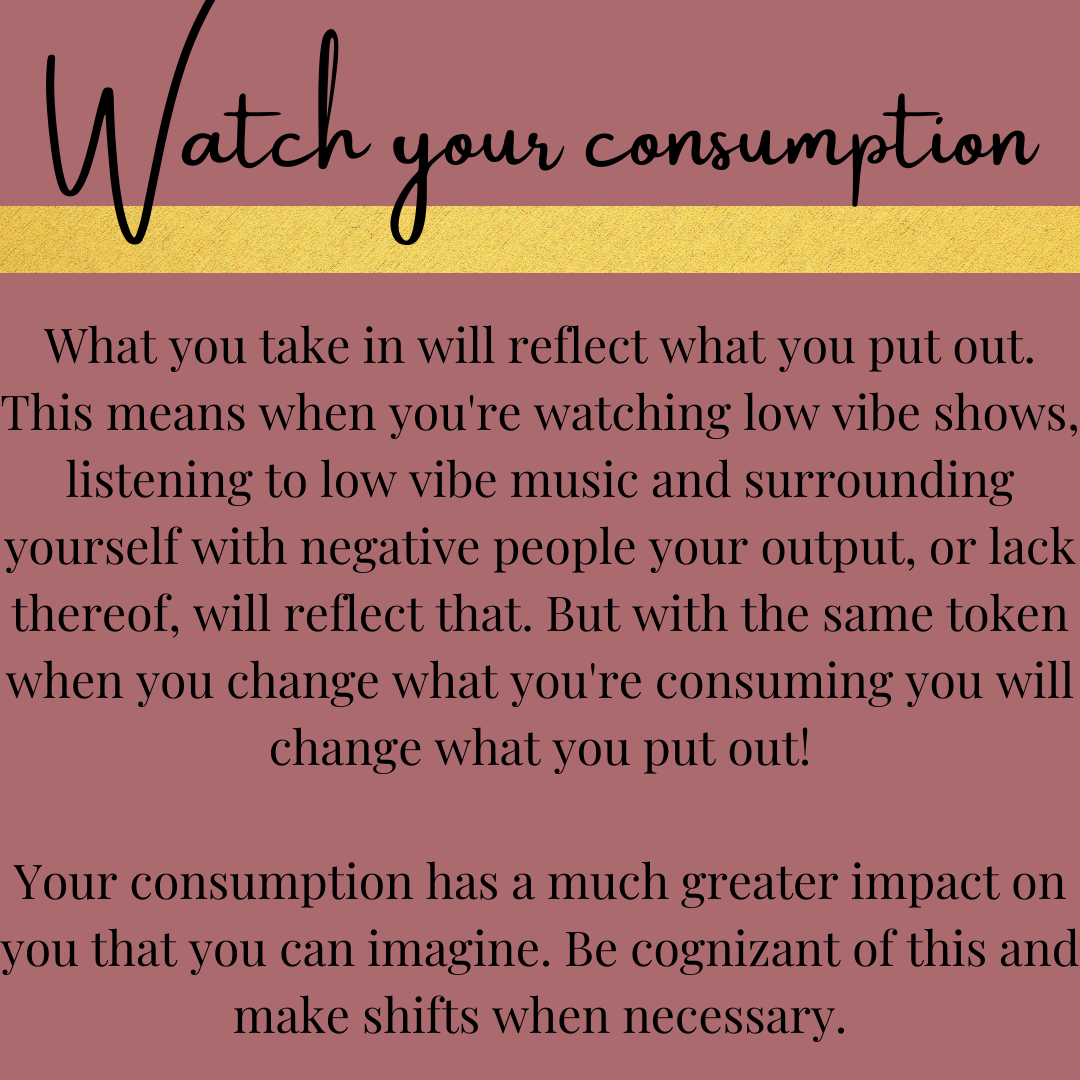 Watch your consumption

What you take in will reflect what you put out. This means when you're watching low vibe shows, listening to low vibe music and surrounding yourself with negative people your output, or lack thereof, will reflect that. But with the same token when you change what you're consuming you will change what you put out!

Your consumption has a much greater impact on you that you can imagine. Be cognizant of this and make shifts when necessary.